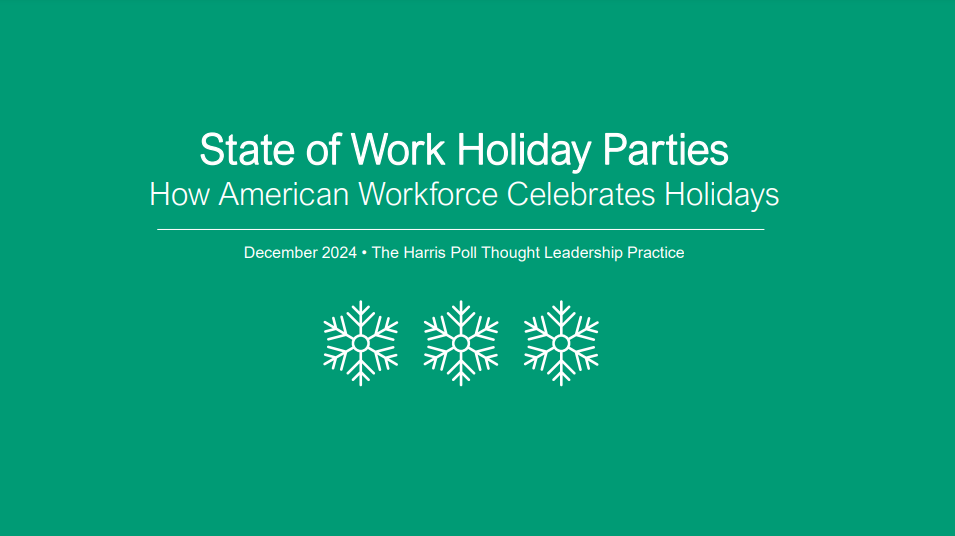 State of Work Holiday Parties
How American Workforce Celebrates Holidays

December 2024 • The Harris Poll Thought Leadership Practice